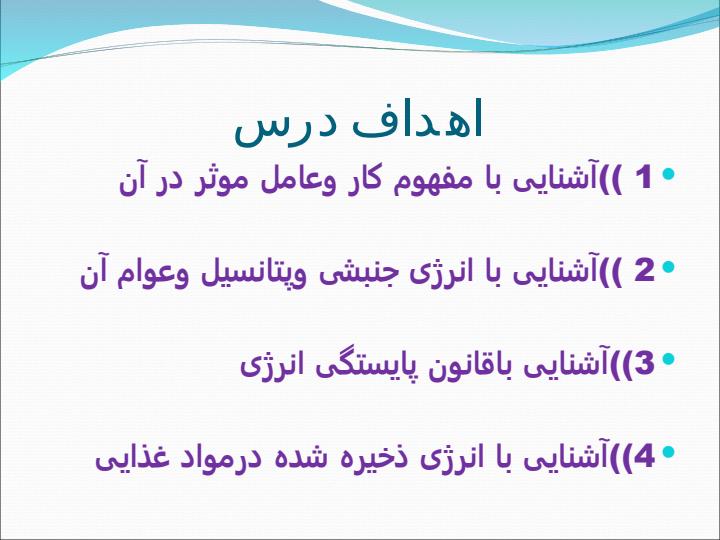 اهداف درس

• 1 ))آشنایی با مفهوم کار وعامل موثر در آن

• 2 ))آشنایی با انرژی جنبشی وپتانسیل وعوام آن

• 3))آشنایی باقانون پایستگی انرژی

• 4))آشنایی با انرژی ذخیره شده درمواد غذایی